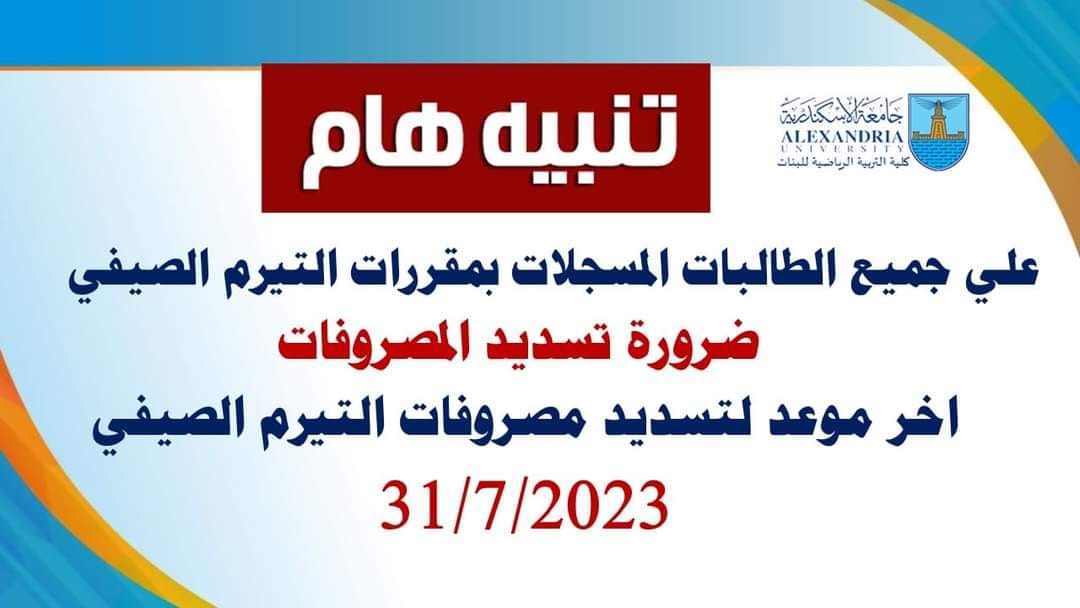 جامعة الإسكندرية
ALEXANDRIA
UNIVERSITY
كلية التربية الرياضية للبنات

تنبيه هام

علي جميع الطالبات المسجلات بمقررات التيرم الصيفي
ضرورة تسديد المصروفات
اخر موعد لتسديد مصروفات التيرم الصيفي
31/7/2023